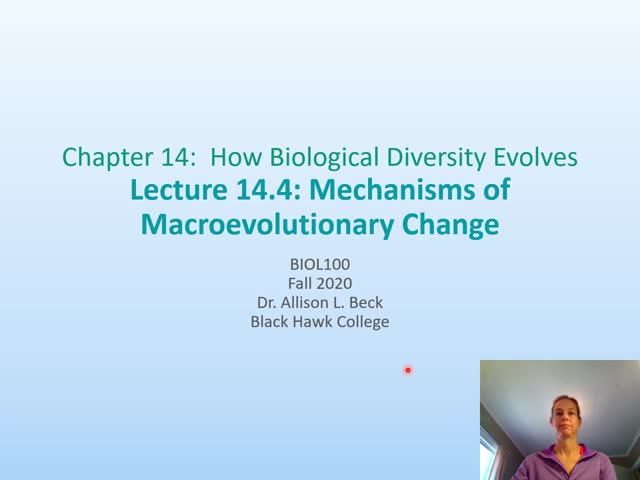 Chapter 14: How Biological Diversity Evolves
Lecture 14.4: Mechanisms of Macroevolutionary Change

BIOL100
Fall 2020
Dr. Allison L. Beck
Black Hawk College